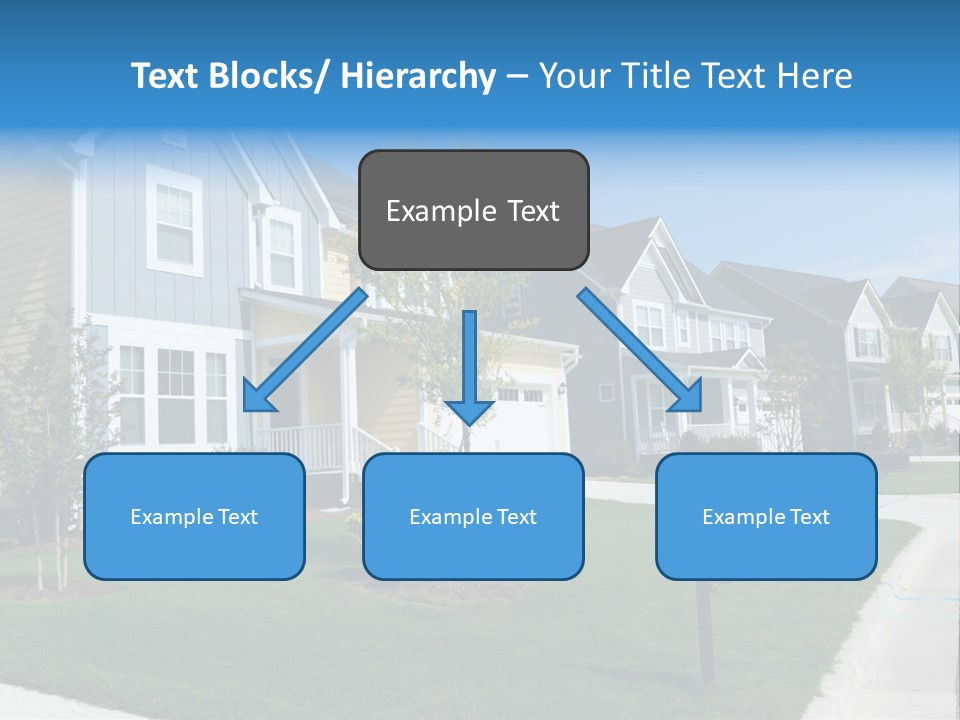 Text Blocks/ Hierarchy – Your Title Text Here

Example Text

Example Text

Example Text

Example Text